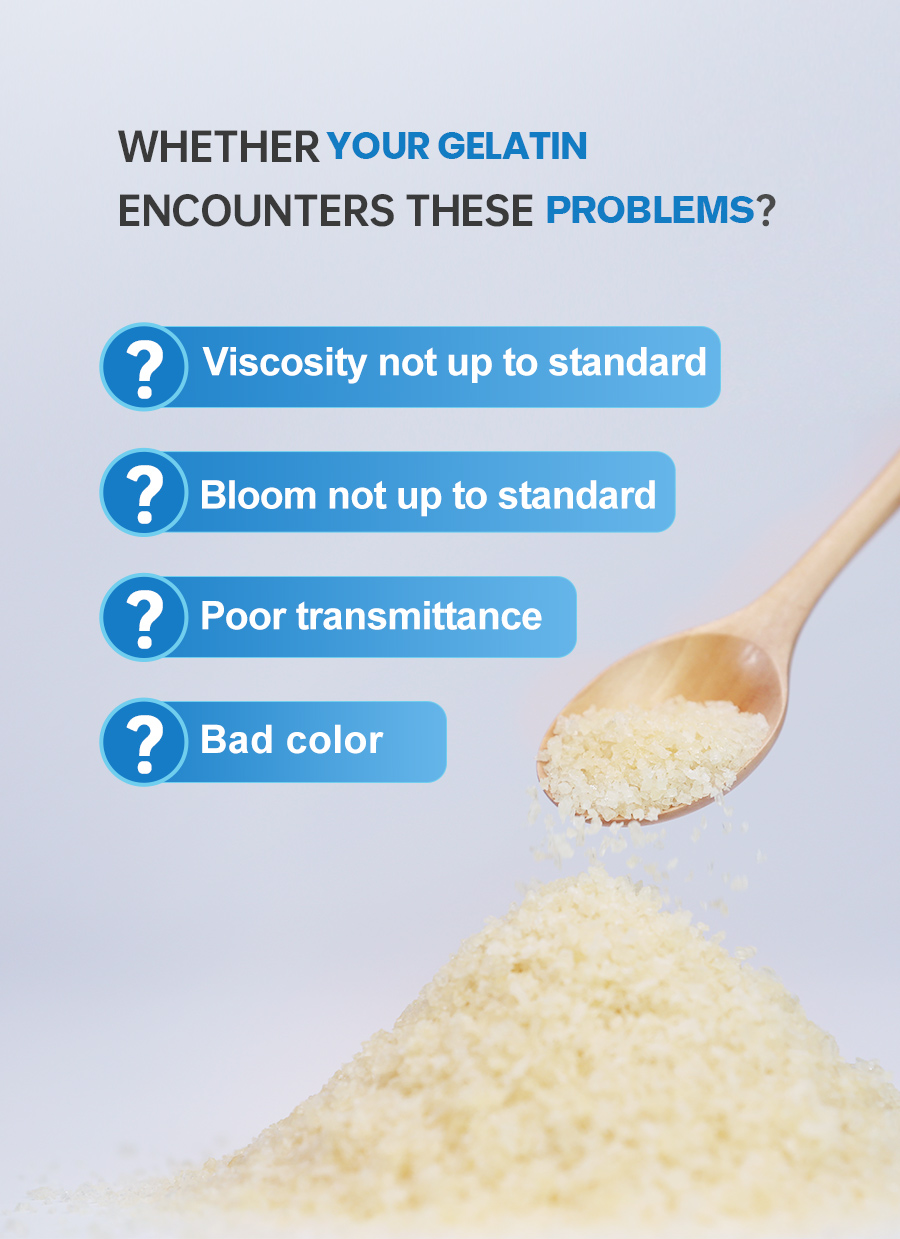 WHETHER YOUR GELATIN ENCOUNTERS THESE PROBLEMS?

? Viscosity not up to standard

? Bloom not up to standard

? Poor transmittance

? Bad color